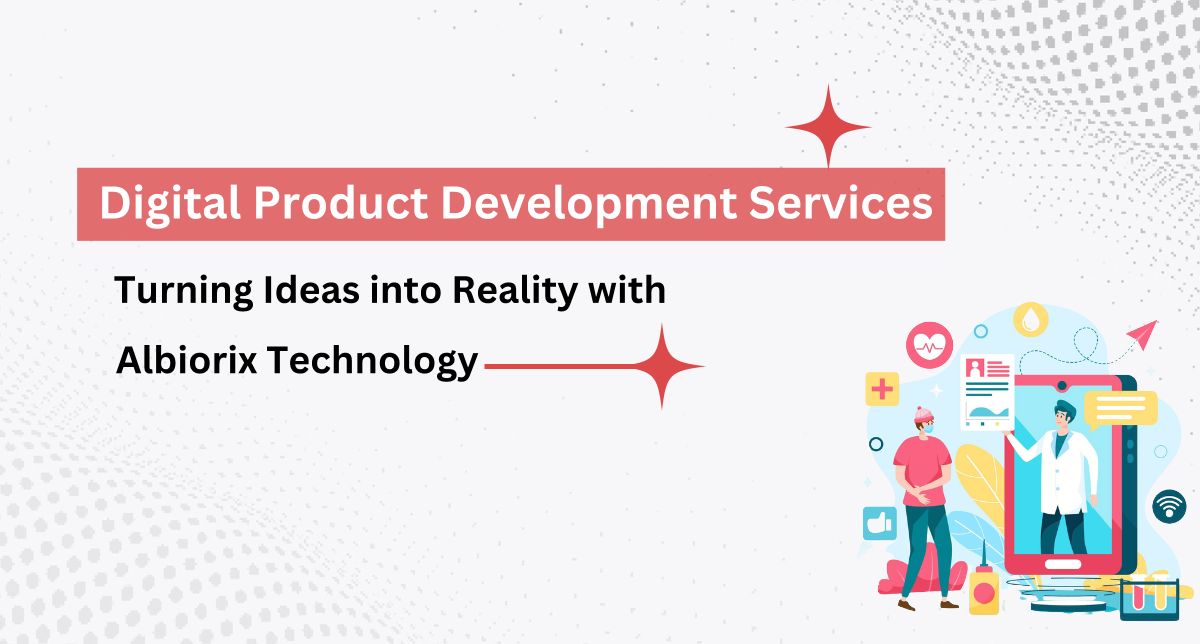 Digital Product Development Services

Turning Ideas into Reality with Albiorix Technology